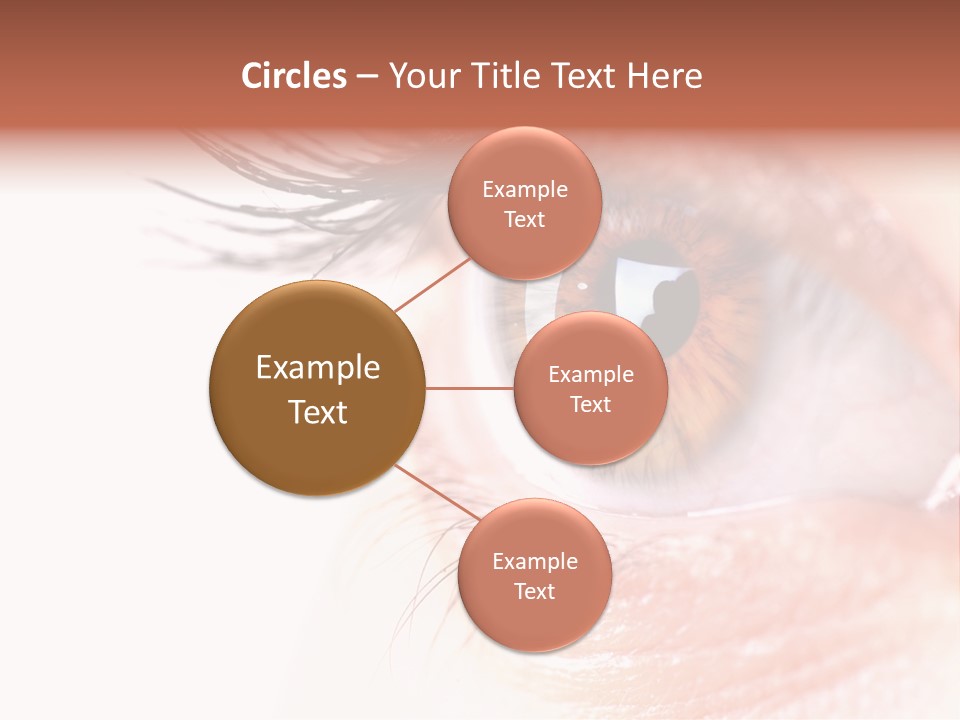 Circles – Your Title Text Here

Example Text

Example Text

Example Text

Example Text